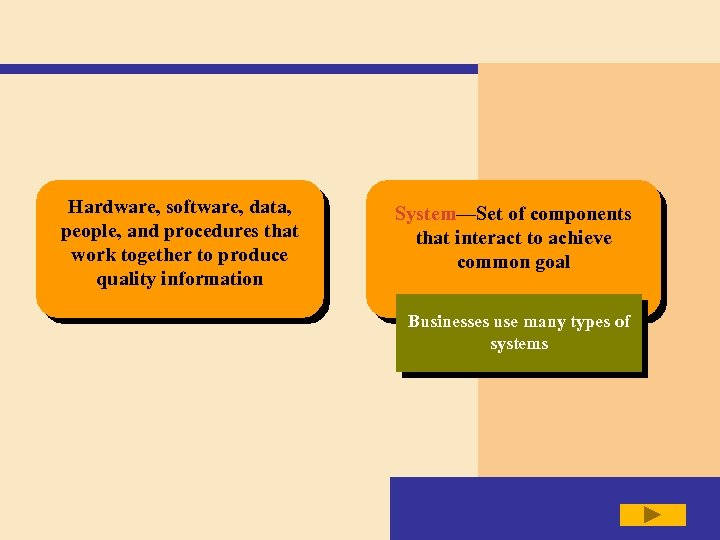 Hardware, software, data, people, and procedures that work together to produce quality information

System—Set of components that interact to achieve common goal

Businesses use many types of systems